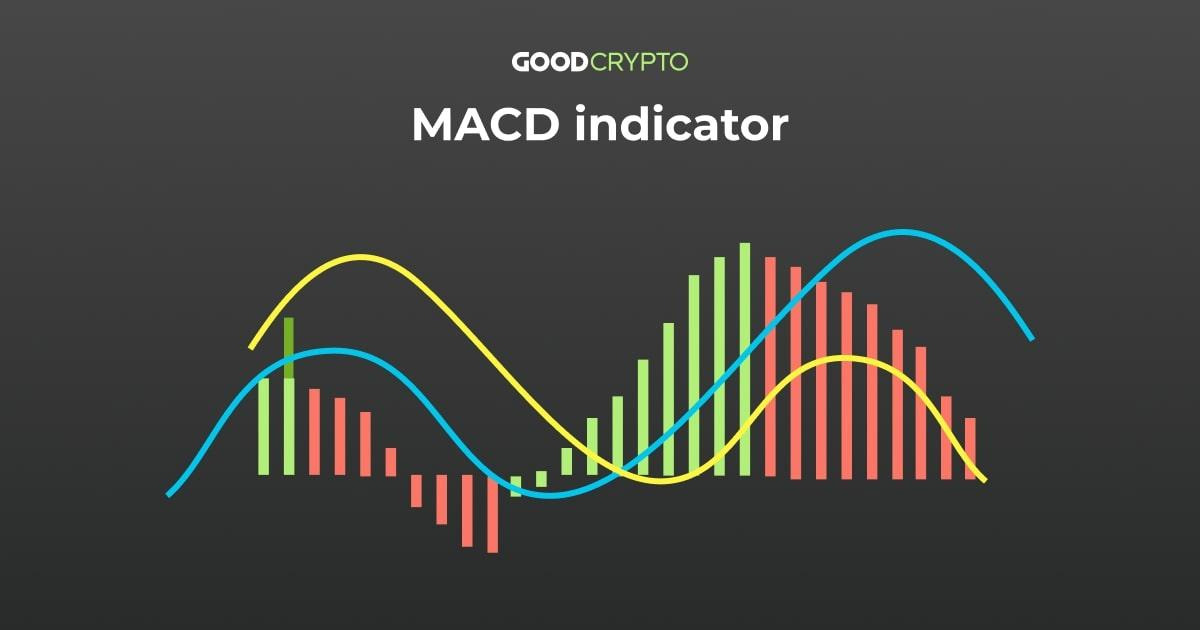 GOODCRYPTO

MACD indicator